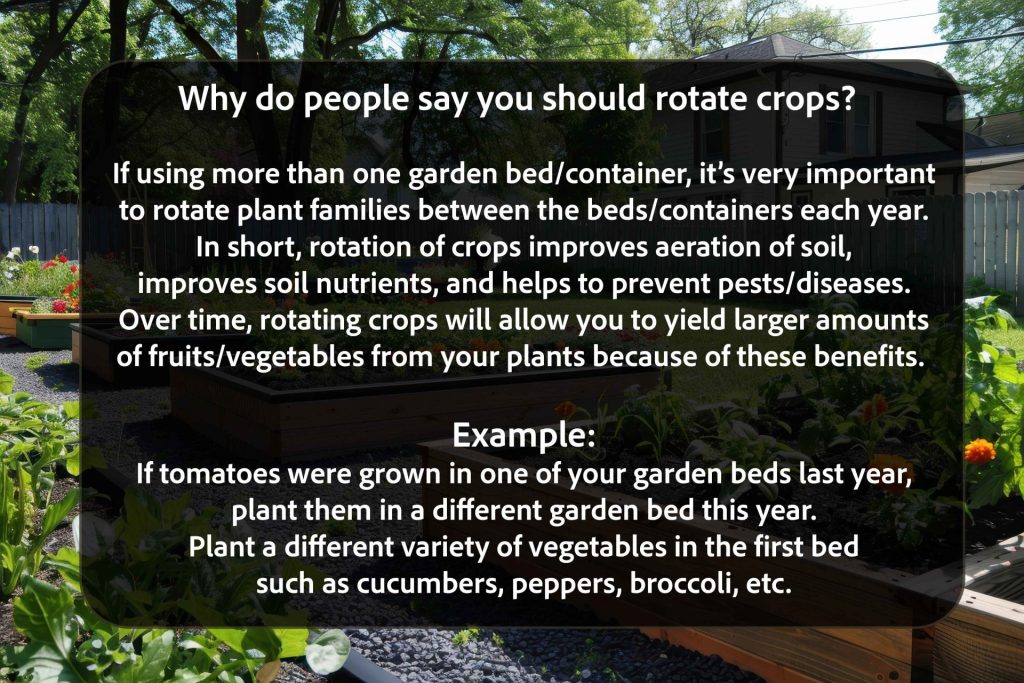 Why do people say you should rotate crops?

If using more than one garden bed/container, it's very important to rotate plant families between the beds/containers each year. In short, rotation of crops improves aeration of soil, improves soil nutrients, and helps to prevent pests/diseases. Over time, rotating crops will allow you to yield larger amounts of fruits/vegetables from your plants because of these benefits.

Example:
If tomatoes were grown in one of your garden beds last year, plant them in a different garden bed this year. Plant a different variety of vegetables in the first bed such as cucumbers, peppers, broccoli, etc.